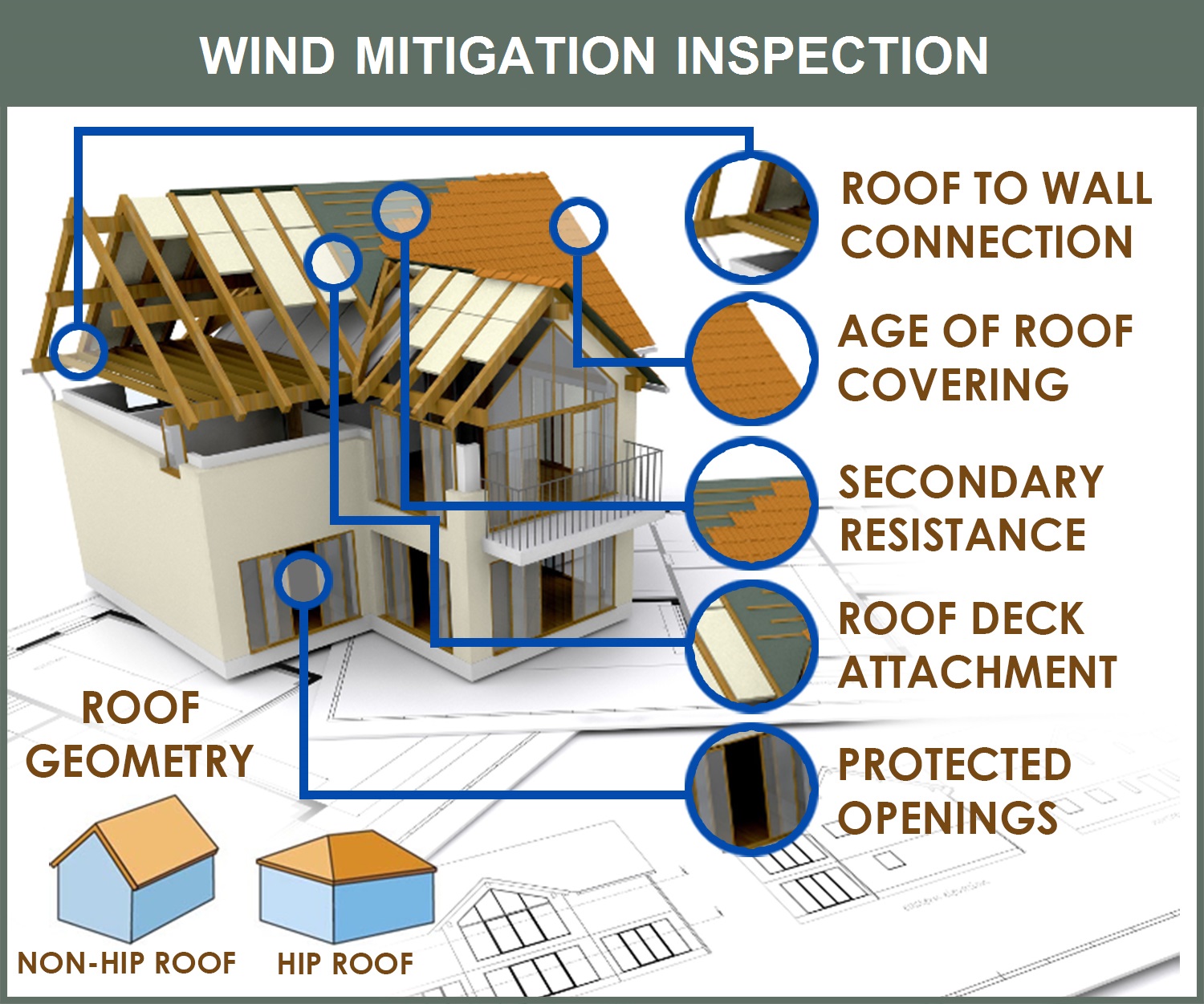 WIND MITIGATION INSPECTION

ROOF TO WALL CONNECTION

AGE OF ROOF COVERING

SECONDARY RESISTANCE

ROOF DECK ATTACHMENT

PROTECTED OPENINGS

ROOF GEOMETRY

NON-HIP ROOF

HIP ROOF